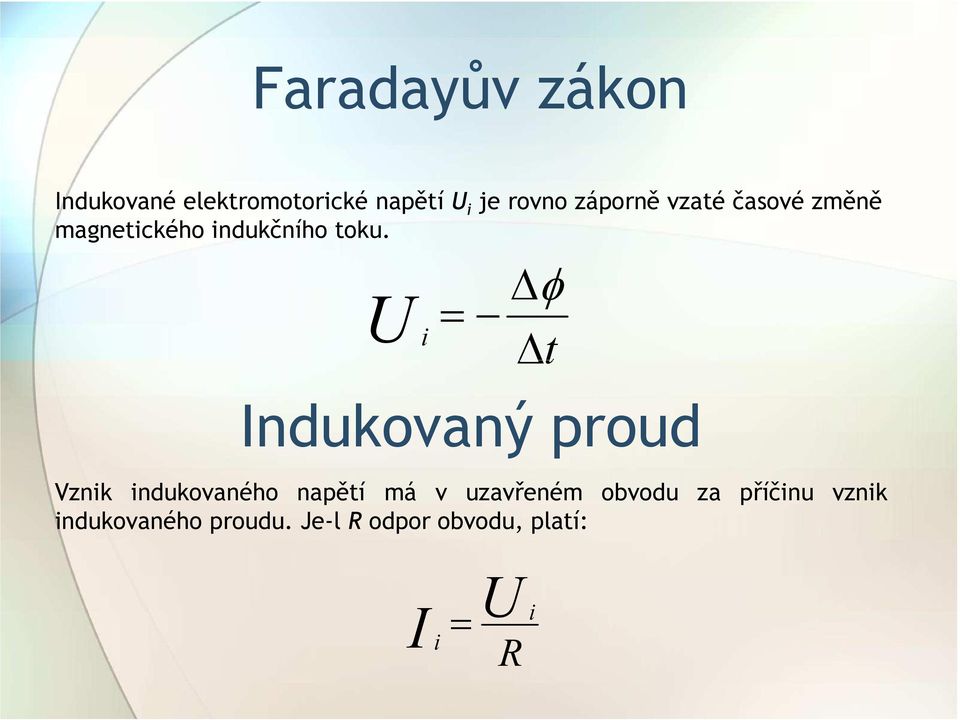 Faradayův zákon

Indukované elektromotorické napětí $U_i$ je rovno záporně vzaté časové změně magnetického indukčního toku.

$U_i = -\frac{\Delta\phi}{\Delta t}$

Indukovaný proud

Vznik indukovaného napětí má v uzavřeném obvodu za příčinu vznik indukovaného proudu. Je-l $R$ odpor obvodu, platí:

$I_i = \frac{U_i}{R}$